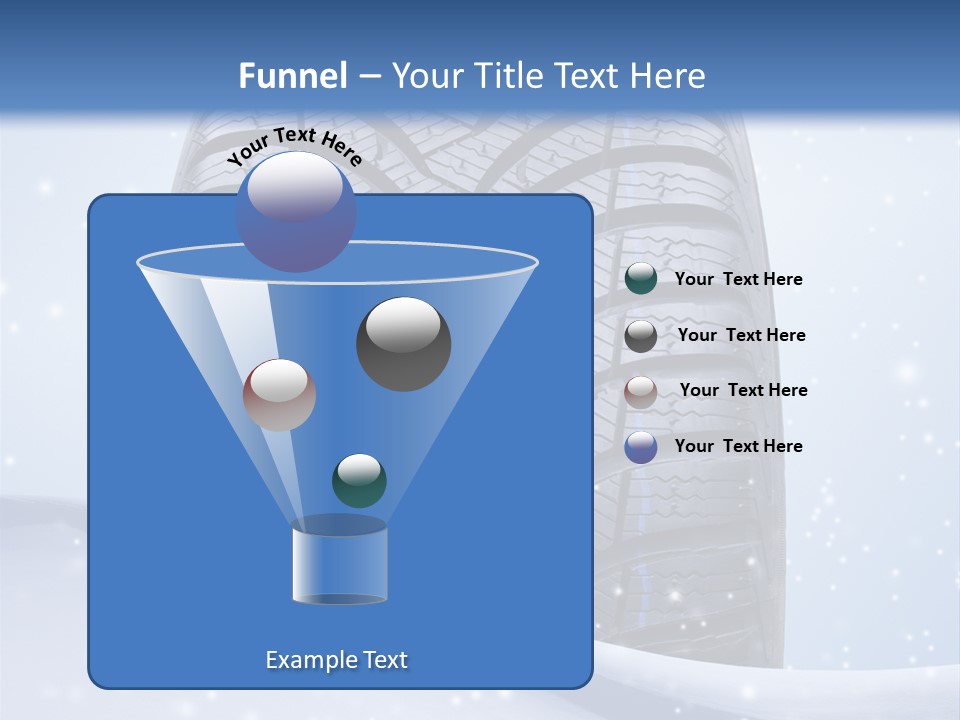 Funnel – Your Title Text Here

Your Text Here

Your Text Here

Your Text Here

Your Text Here

Your Text Here

Example Text